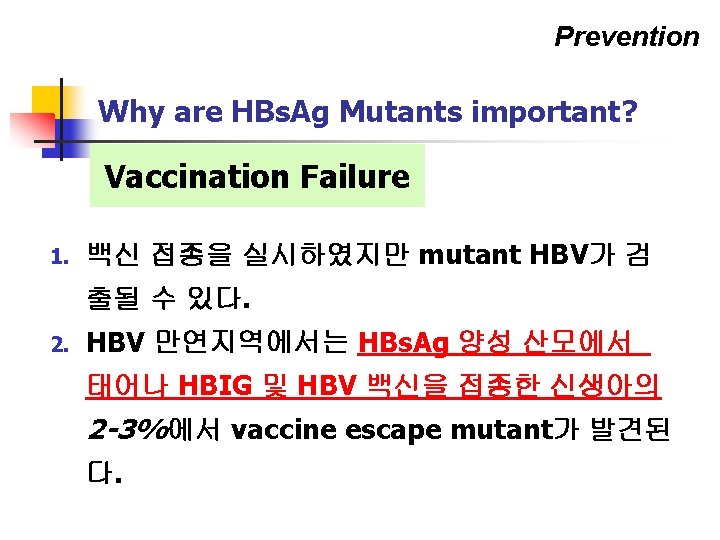 Prevention

Why are HBsAg Mutants important?

Vaccination Failure

1. 백신 접종을 실시하였지만 mutant HBV가 검출될 수 있다.

2. HBV 만연지역에서는 HBsAg 양성 산모에서 태어나 HBIG 및 HBV 백신을 접종한 신생아의 2-3%에서 vaccine escape mutant가 발견된다.